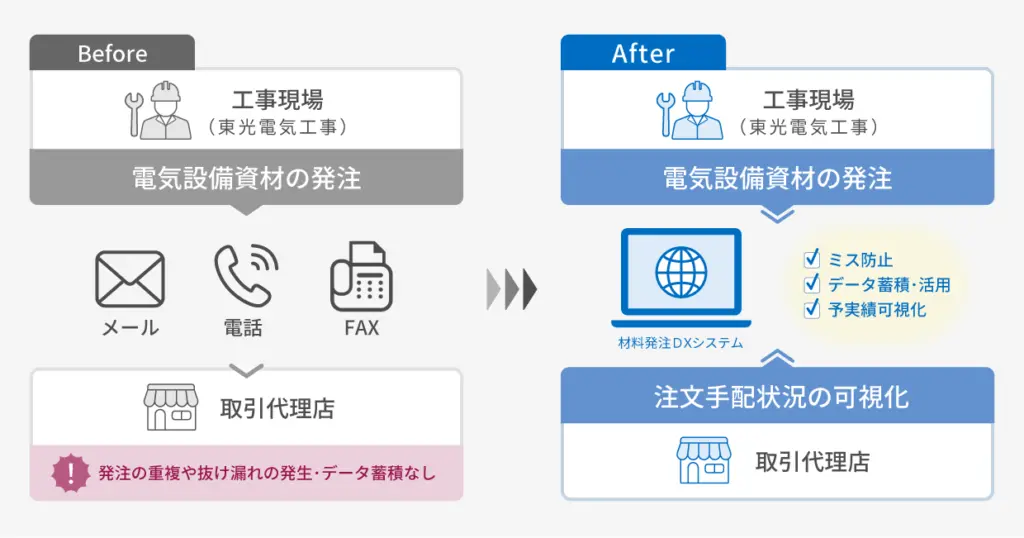 Before

工事現場
（東光電気工事）

電気設備資材の発注

メール

電話

FAX

取引代理店

発注の重複や抜け漏れの発生・データ蓄積なし

After

工事現場
（東光電気工事）

電気設備資材の発注

材料発注DXシステム

ミス防止
データ蓄積・活用
予実績可視化

注文手配状況の可視化

取引代理店